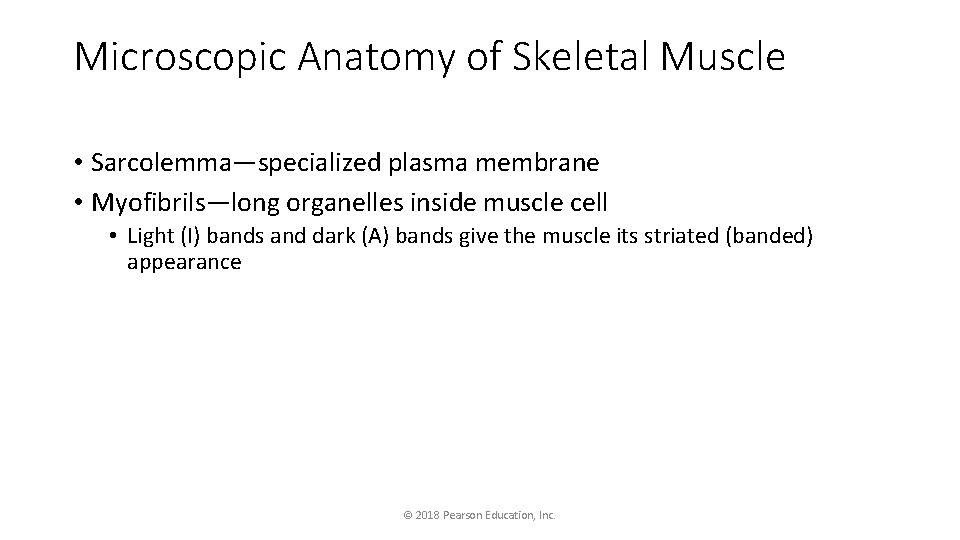 Microscopic Anatomy of Skeletal Muscle

• Sarcolemma—specialized plasma membrane
• Myofibrils—long organelles inside muscle cell
  • Light (I) bands and dark (A) bands give the muscle its striated (banded) appearance

© 2018 Pearson Education, Inc.